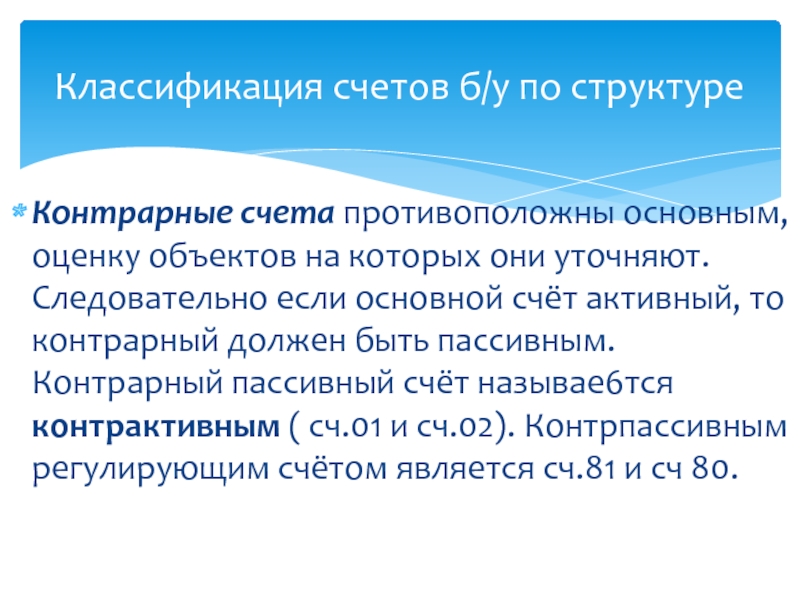 Классификация счетов б/у по структуре

Контрарные счета противоположны основным, оценку объектов на которых они уточняют. Следовательно если основной счёт активный, то контрарный должен быть пассивным. Контрарный пассивный счёт называе6тся контрактивным ( сч.01 и сч.02). Контрпассивным регулирующим счётом является сч.81 и сч 80.